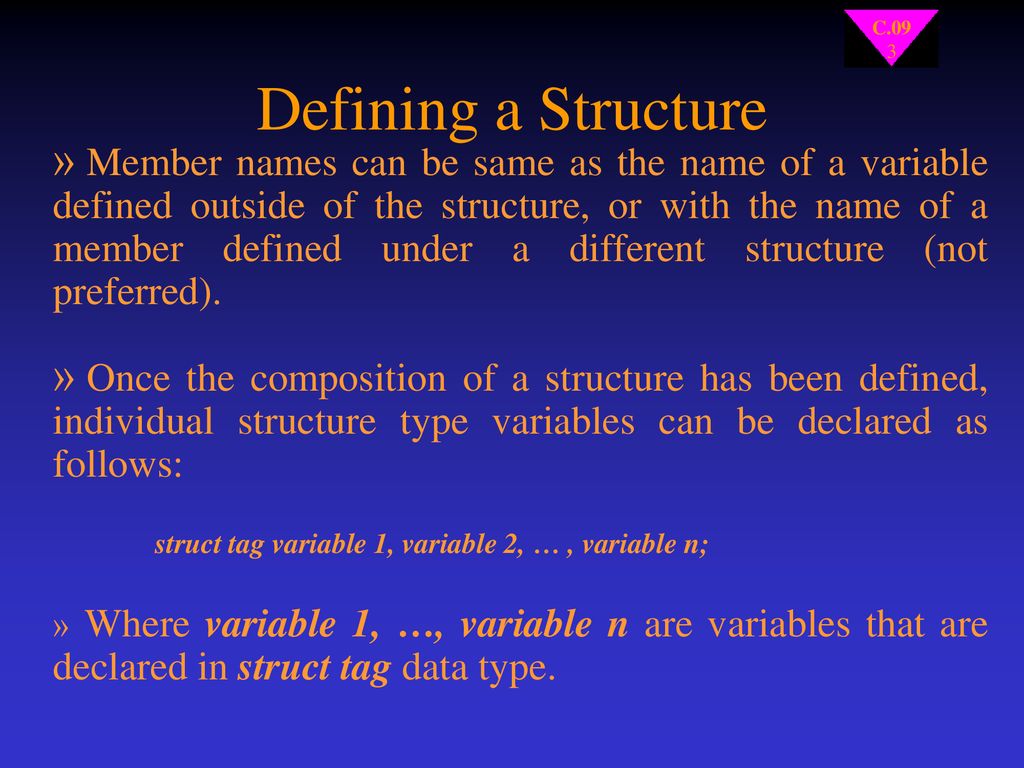 C.09
3

Defining a Structure

» Member names can be same as the name of a variable defined outside of the structure, or with the name of a member defined under a different structure (not preferred).

» Once the composition of a structure has been defined, individual structure type variables can be declared as follows:

struct tag variable 1, variable 2, … , variable n;

» Where variable 1, …, variable n are variables that are declared in struct tag data type.